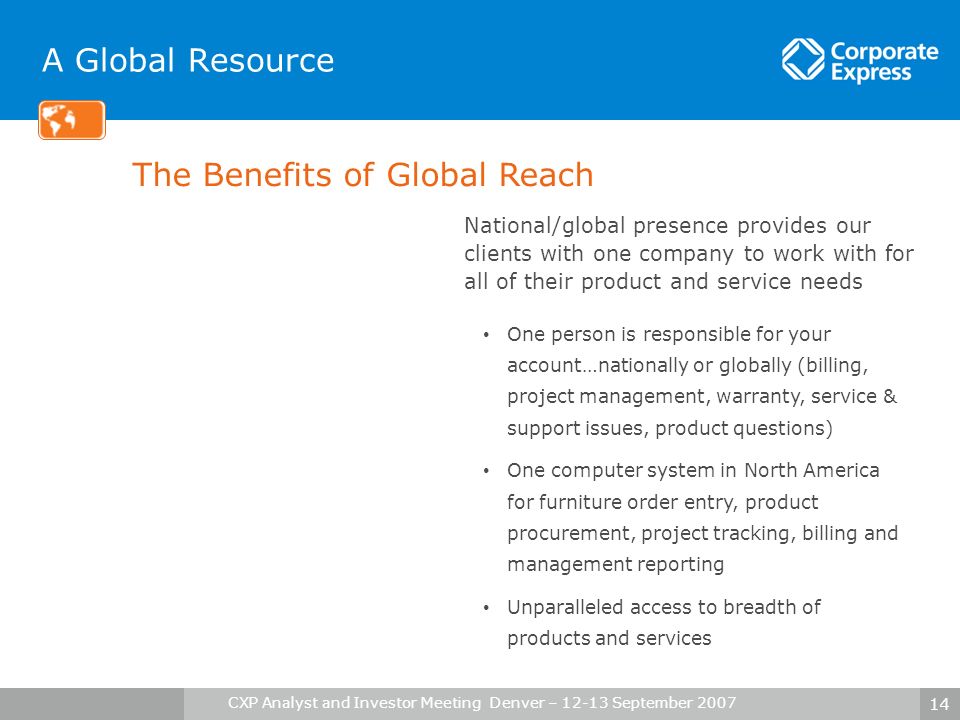 A Global Resource

Corporate Express

The Benefits of Global Reach

National/global presence provides our clients with one company to work with for all of their product and service needs

• One person is responsible for your account…nationally or globally (billing, project management, warranty, service & support issues, product questions)

• One computer system in North America for furniture order entry, product procurement, project tracking, billing and management reporting

• Unparalleled access to breadth of products and services

CXP Analyst and Investor Meeting Denver – 12-13 September 2007

14